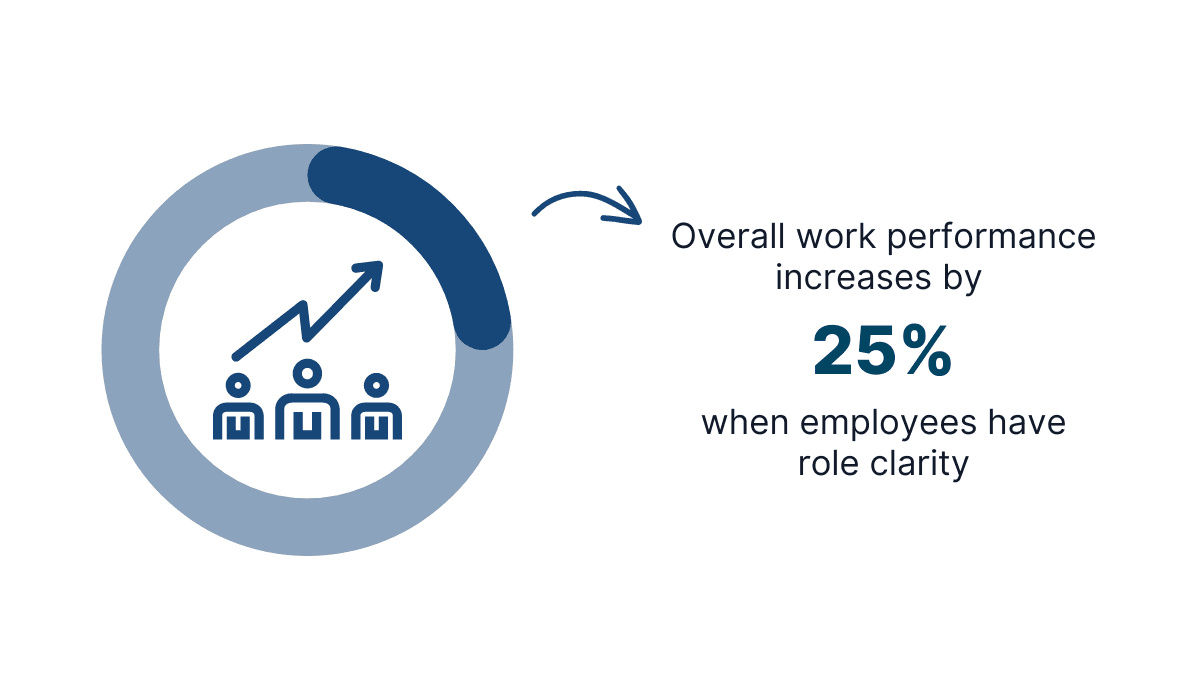 Overall work performance increases by

25%

when employees have role clarity